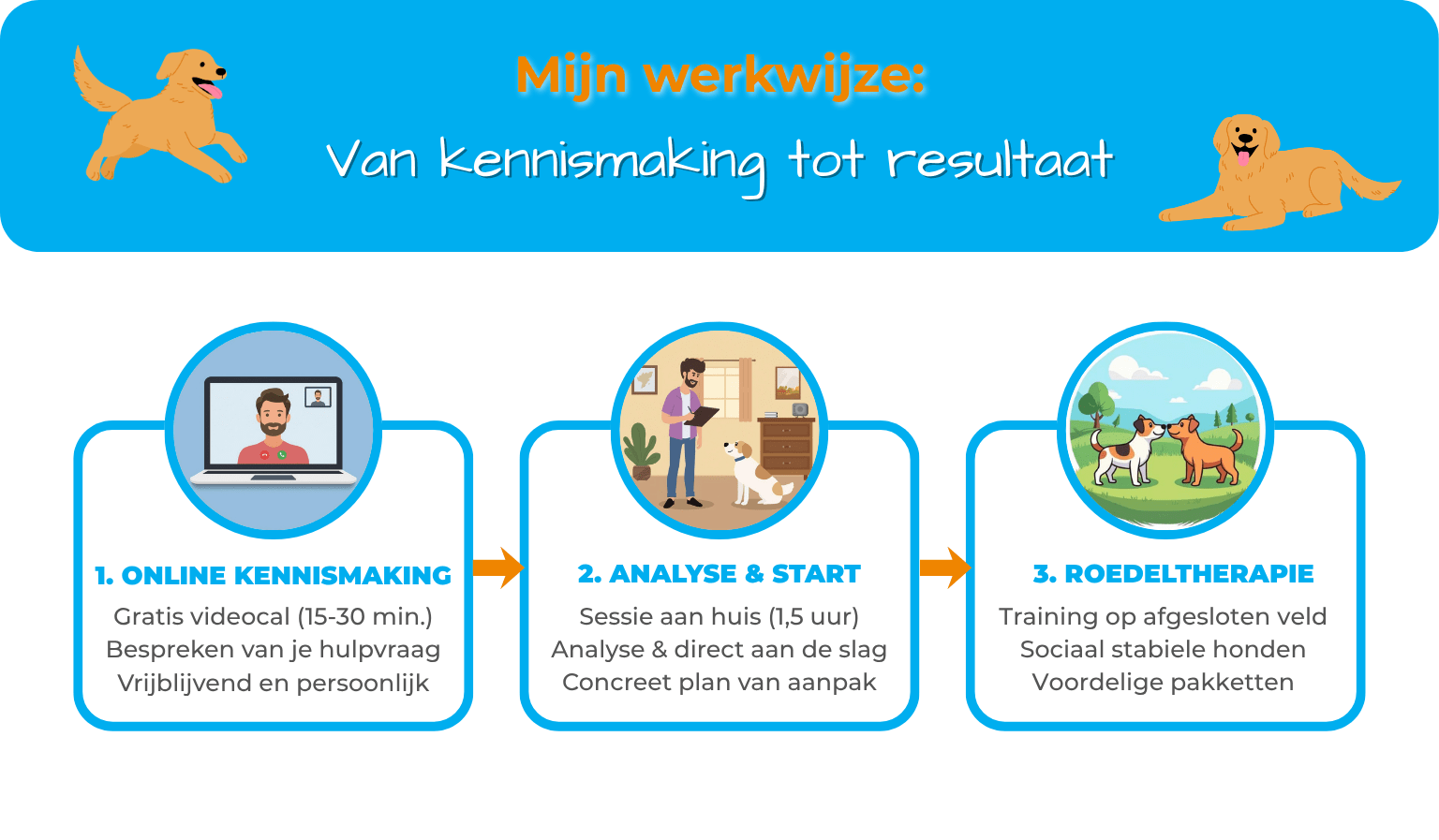 Mijn werkwijze:
Van kennismaking tot resultaat

1. ONLINE KENNISMAKING
Gratis videocal (15-30 min.)
Bespreken van je hulpvraag
Vrijblijvend en persoonlijk

2. ANALYSE & START
Sessie aan huis (1,5 uur)
Analyse & direct aan de slag
Concreet plan van aanpak

3. ROEDELTHERAPIE
Training op afgesloten veld
Sociaal stabiele honden
Voordelige pakketten